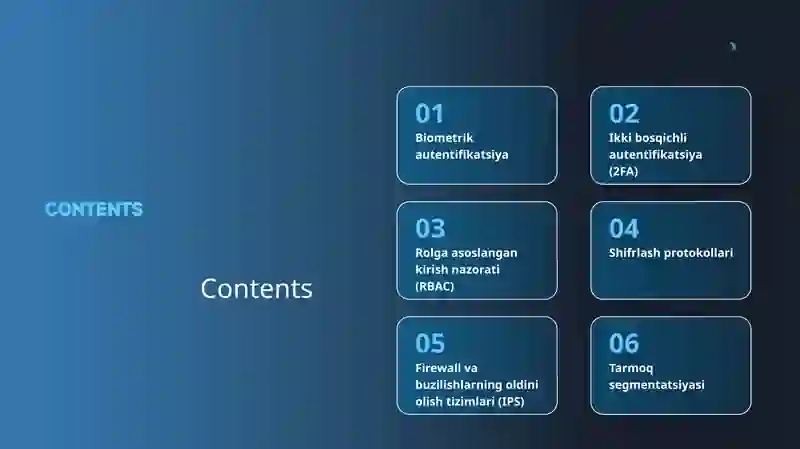 CONTENTS

Contents

01
Biometrik autentifikatsiya

02
Ikki bosqichli autentifikatsiya (2FA)

03
Rolga asoslangan kirish nazorati (RBAC)

04
Shifrlash protokollari

05
Firewall va buzilishlarning oldini olish tizimlari (IPS)

06
Tarmoq segmentatsiyasi